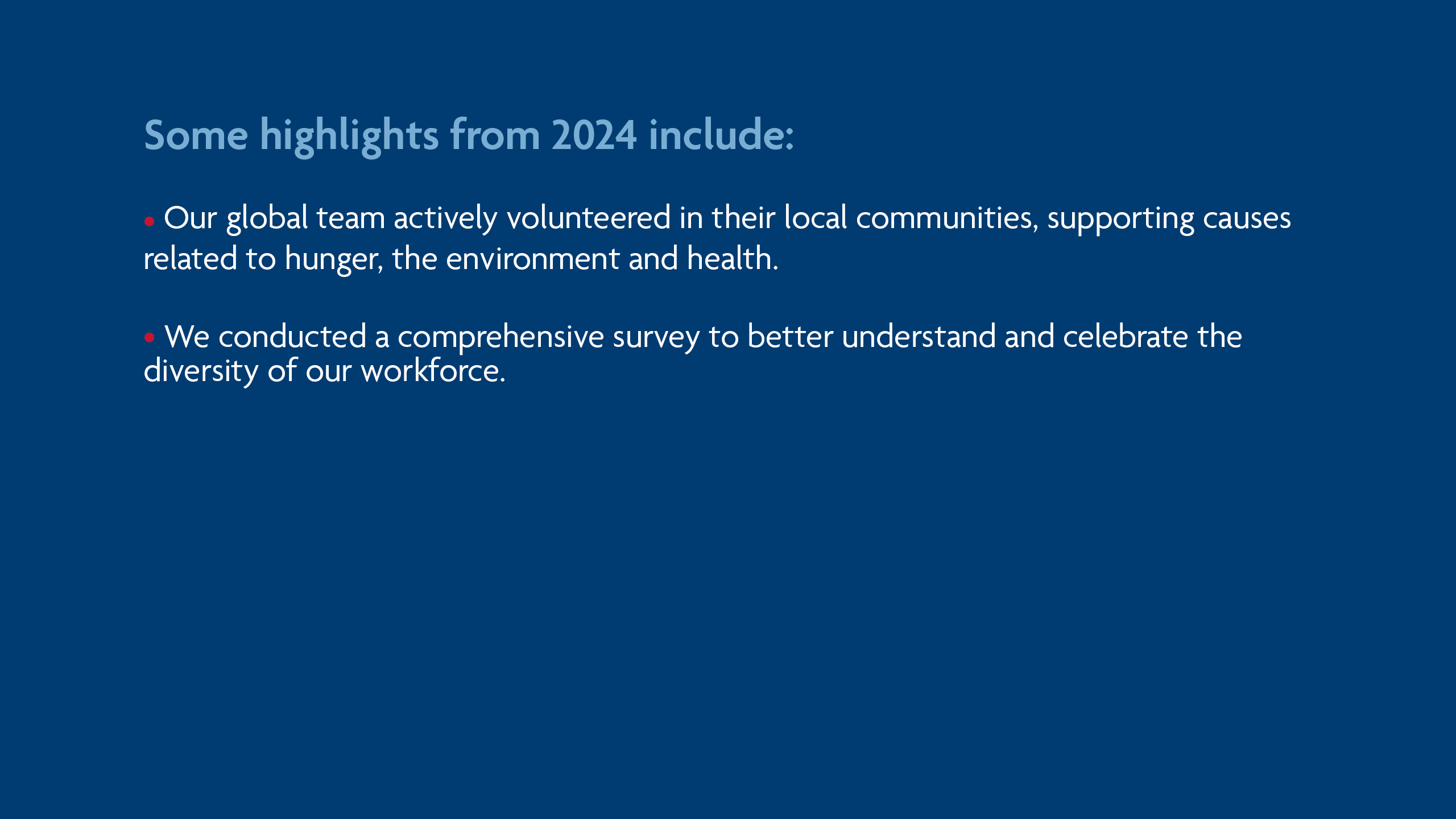 Some highlights from 2024 include:

• Our global team actively volunteered in their local communities, supporting causes related to hunger, the environment and health.

• We conducted a comprehensive survey to better understand and celebrate the diversity of our workforce.